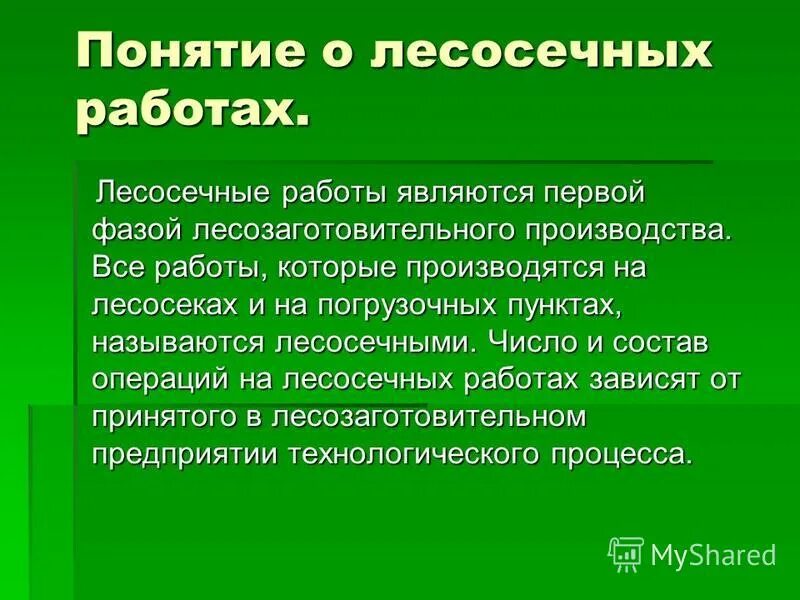 Понятие о лесосечных работах.

Лесосечные работы являются первой фазой лесозаготовительного производства. Все работы, которые производятся на лесосеках и на погрузочных пунктах, называются лесосечными. Число и состав операций на лесосечных работах зависят от принятого в лесозаготовительном предприятии технологического процесса.

MyShared